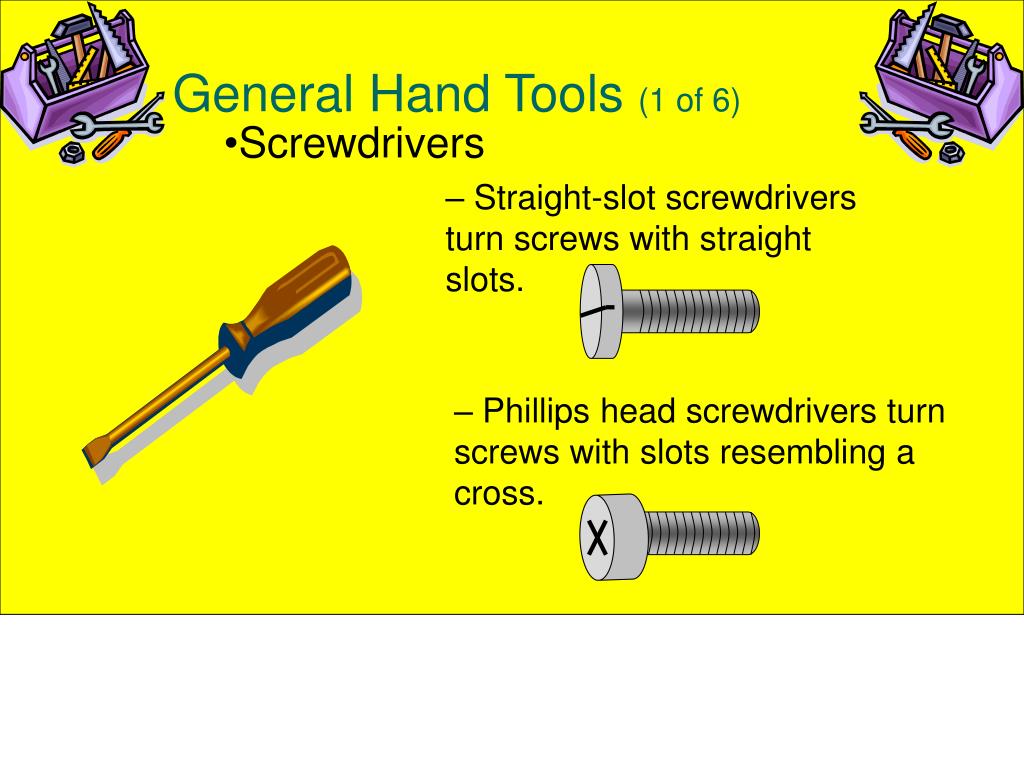 General Hand Tools (1 of 6)

•Screwdrivers

– Straight-slot screwdrivers turn screws with straight slots.

– Phillips head screwdrivers turn screws with slots resembling a cross.